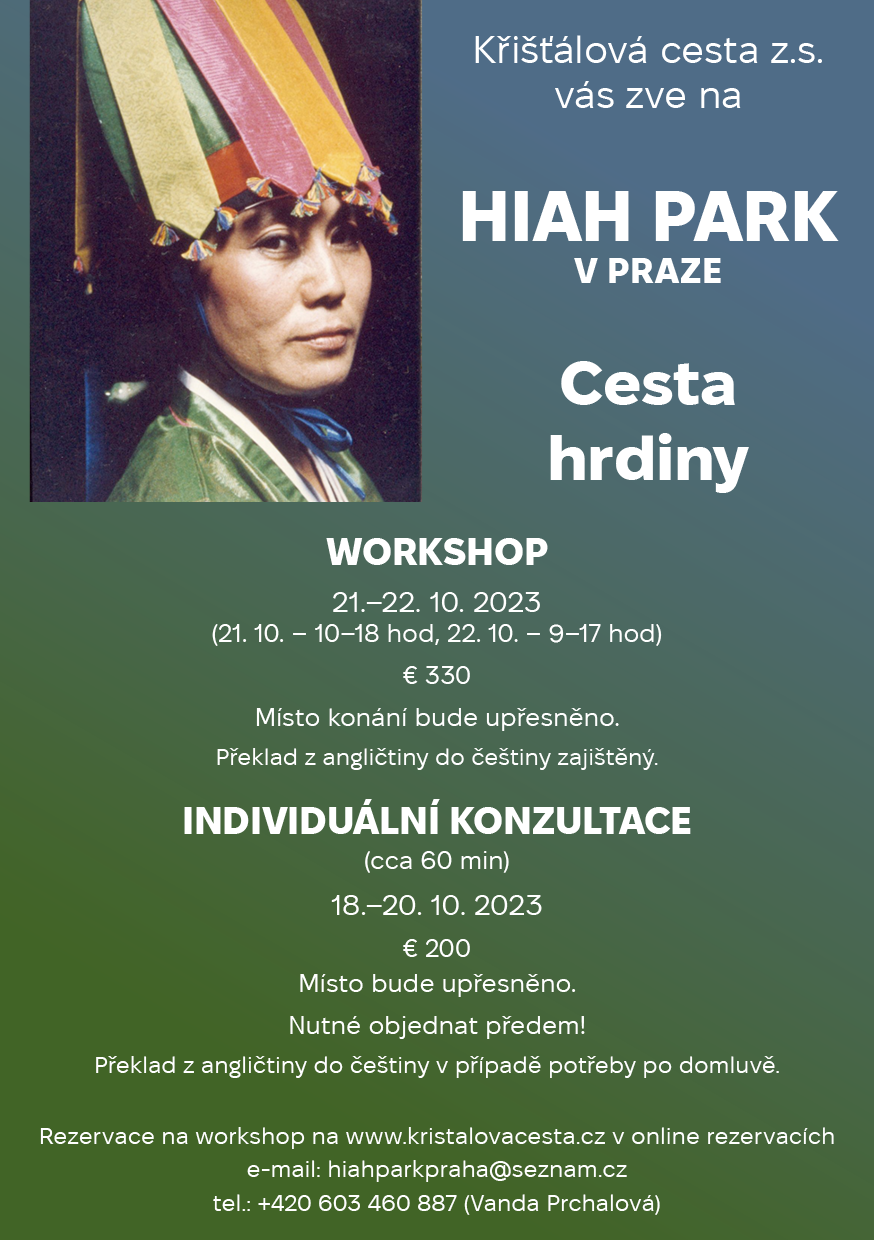 Křišťálová cesta z.s.
vás zve na

HIAH PARK
V PRAZE

Cesta
hrdiny

WORKSHOP

21.–22. 10. 2023
(21. 10. – 10–18 hod, 22. 10. – 9–17 hod)

€ 330

Místo konání bude upřesněno.

Překlad z angličtiny do češtiny zajištěný.

INDIVIDUÁLNÍ KONZULTACE
(cca 60 min)

18.–20. 10. 2023

€ 200
Místo bude upřesněno.

Nutné objednat předem!

Překlad z angličtiny do češtiny v případě potřeby po domluvě.

Rezervace na workshop na www.kristalovacesta.cz v online rezervacích
e-mail: hiahparkpraha@seznam.cz
tel.: +420 603 460 887 (Vanda Prchalová)